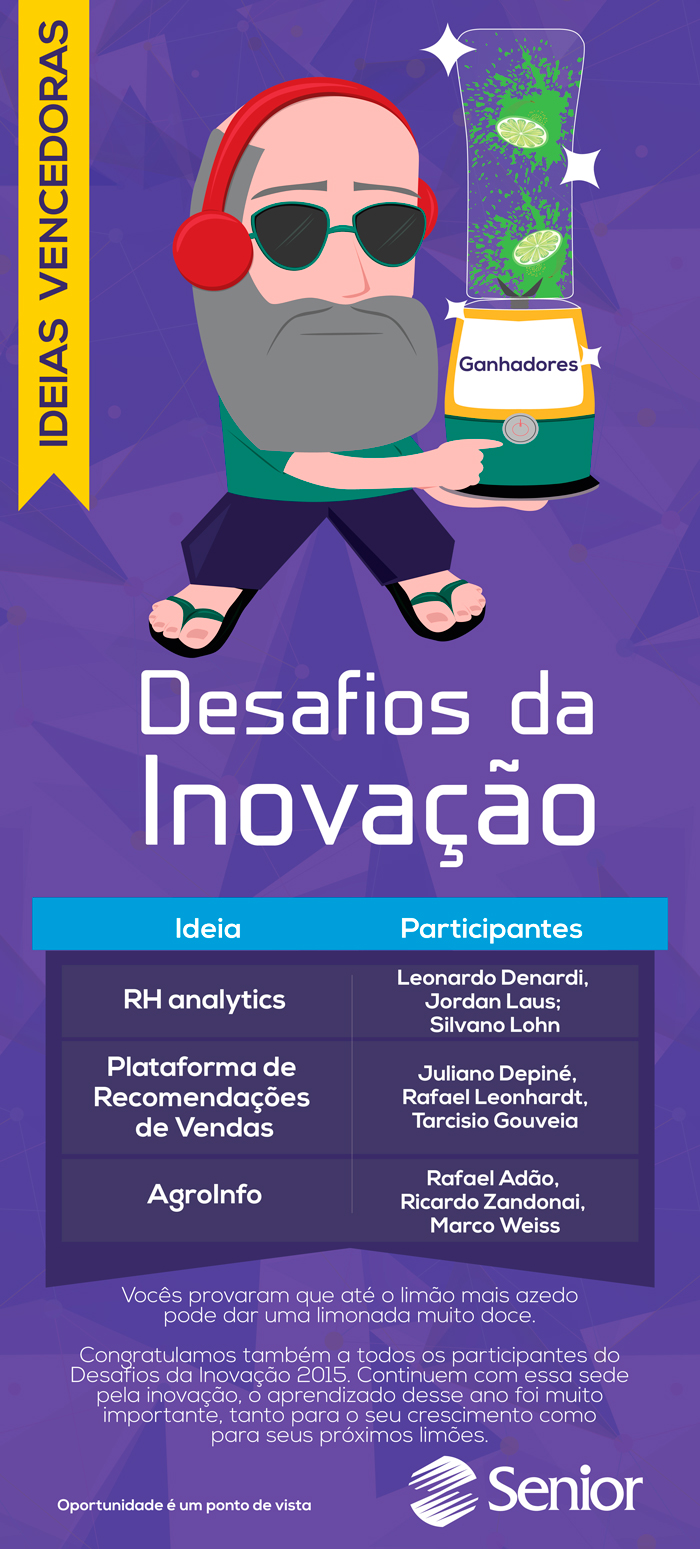 IDEIAS VENCEDORAS

Ganhadores

Desafios da Inovação

| Ideia | Participantes |
|---|---|
| RH analytics | Leonardo Denardi, Jordan Laus; Silvano Lohn |
| Plataforma de Recomendações de Vendas | Juliano Depiné, Rafael Leonhardt, Tarcisio Gouveia |
| AgroInfo | Rafael Adão, Ricardo Zandonai, Marco Weiss |

Vocês provaram que até o limão mais azedo pode dar uma limonada muito doce.

Congratulamos também a todos os participantes do Desafios da Inovação 2015. Continuem com essa sede pela inovação, o aprendizado desse ano foi muito importante, tanto para o seu crescimento como para seus próximos limões.

Oportunidade é um ponto de vista

Senior